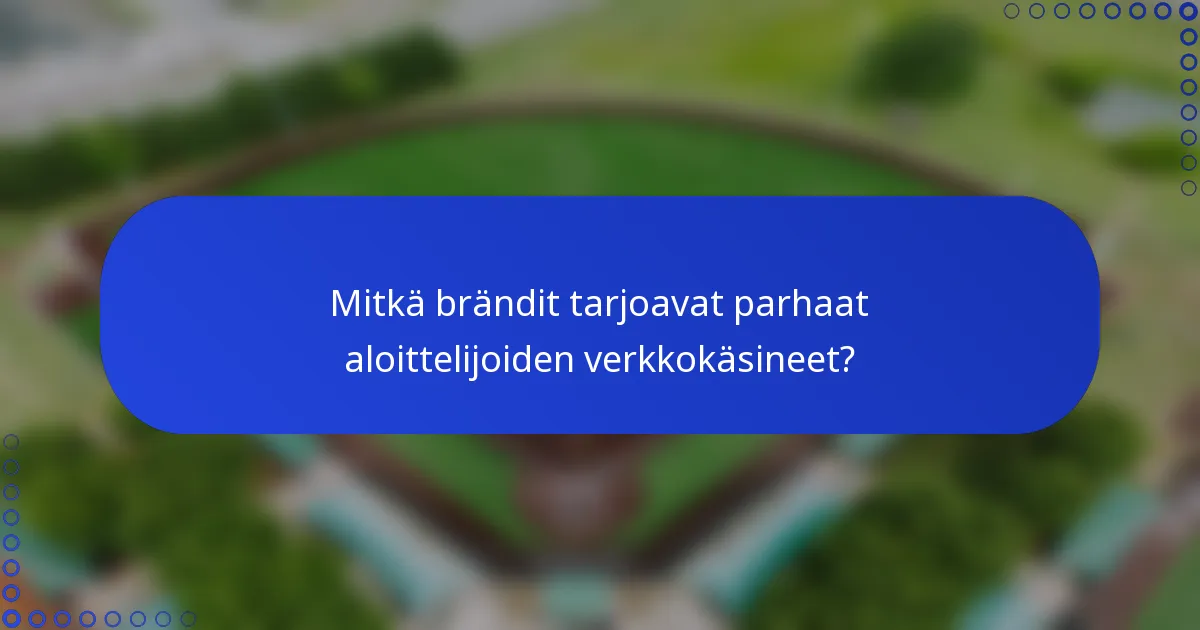 Mitkä brändit tarjoavat parhaat aloittelijoiden verkkokäsineet?